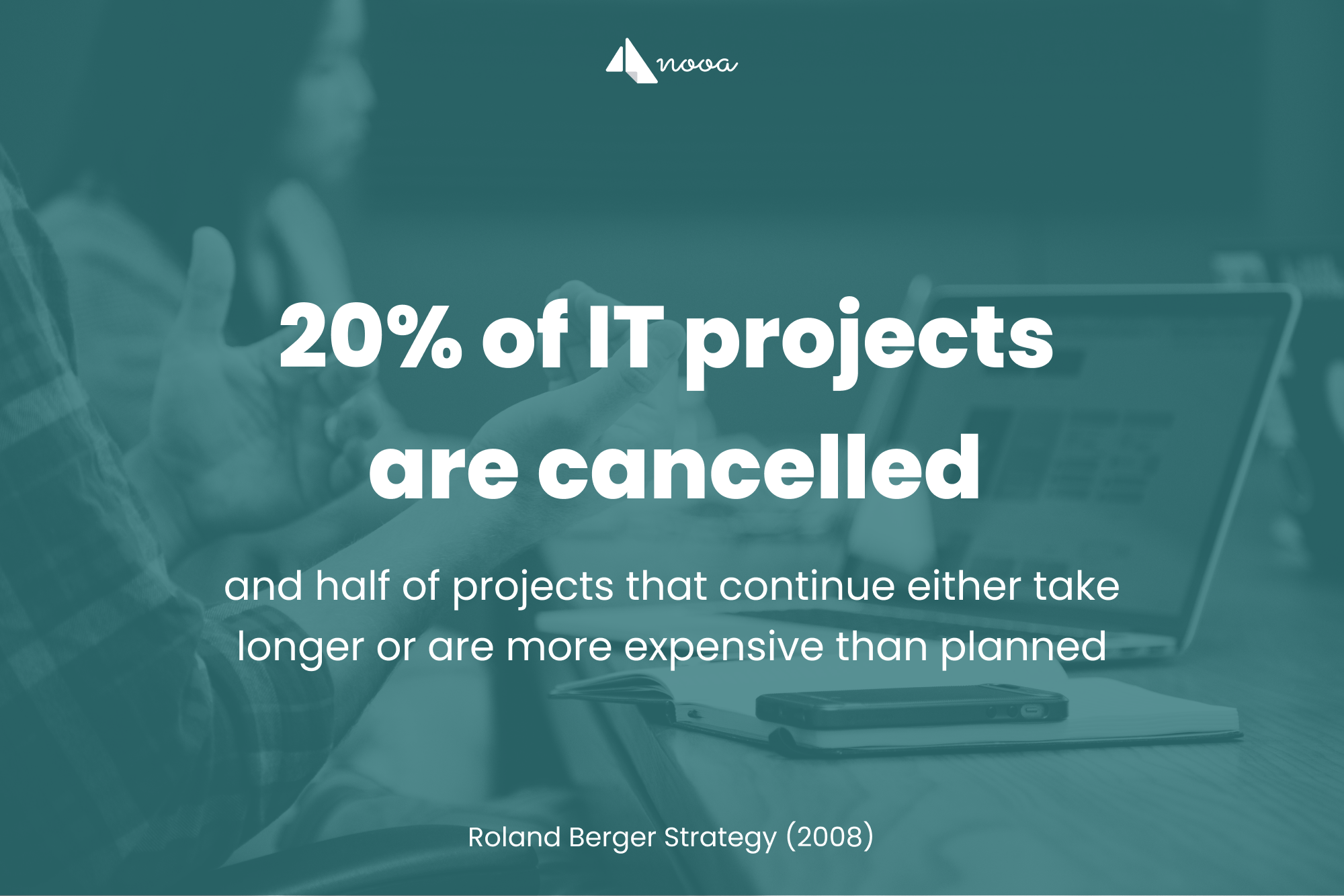 nooa

20% of IT projects are cancelled

and half of projects that continue either take longer or are more expensive than planned

Roland Berger Strategy (2008)